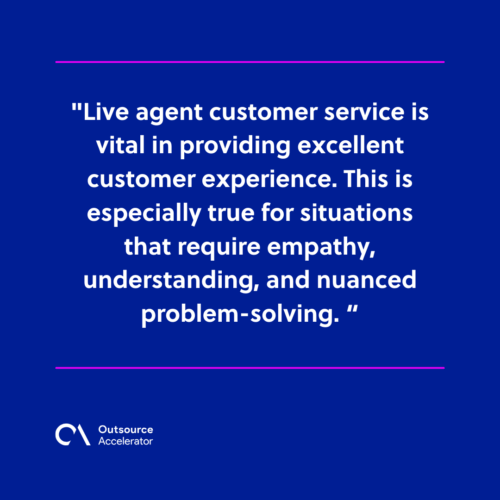 "Live agent customer service is vital in providing excellent customer experience. This is especially true for situations that require empathy, understanding, and nuanced problem-solving. “

Outsource Accelerator